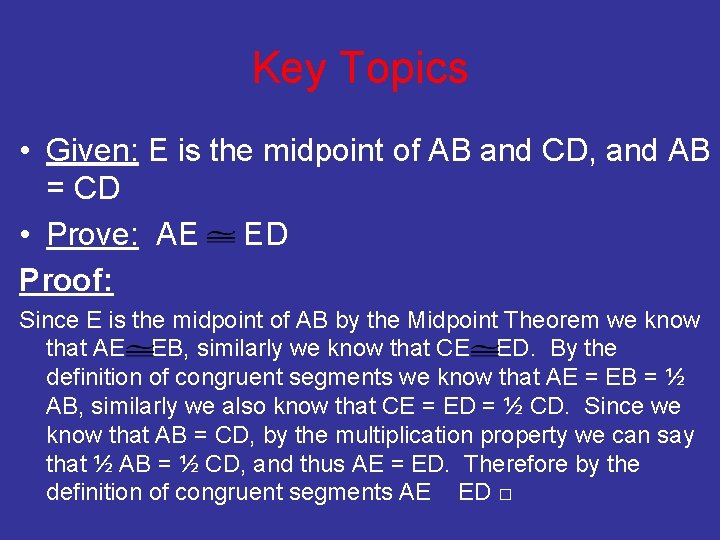 Key Topics

• Given: E is the midpoint of AB and CD, and AB = CD

• Prove: AE $\cong$ ED

Proof:

Since E is the midpoint of AB by the Midpoint Theorem we know that AE$\cong$EB, similarly we know that CE$\cong$ED. By the definition of congruent segments we know that AE = EB = ½ AB, similarly we also know that CE = ED = ½ CD. Since we know that AB = CD, by the multiplication property we can say that ½ AB = ½ CD, and thus AE = ED. Therefore by the definition of congruent segments AE ED □